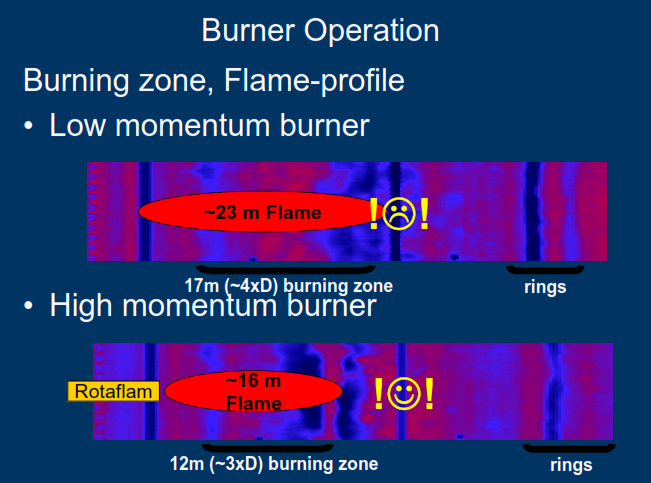 Burner Operation

Burning zone, Flame-profile

• Low momentum burner

~23 m Flame

!☹!

17m (~4xD) burning zone

rings

• High momentum burner

Rotaflam

~16 m Flame

!☺!

12m (~3xD) burning zone

rings